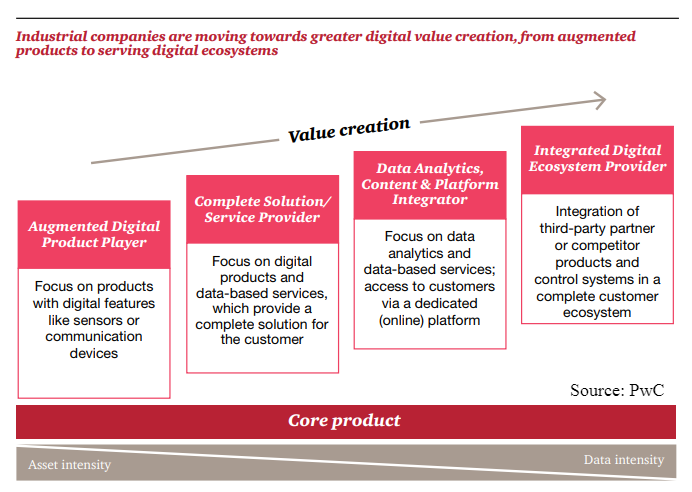 Industrial companies are moving towards greater digital value creation, from augmented products to serving digital ecosystems

Value creation

Augmented Digital Product Player

Focus on products with digital features like sensors or communication devices

Complete Solution/ Service Provider

Focus on digital products and data-based services, which provide a complete solution for the customer

Data Analytics, Content & Platform Integrator

Focus on data analytics and data-based services; access to customers via a dedicated (online) platform

Integrated Digital Ecosystem Provider

Integration of third-party partner or competitor products and control systems in a complete customer ecosystem

Source: PwC

Core product

Asset intensity

Data intensity